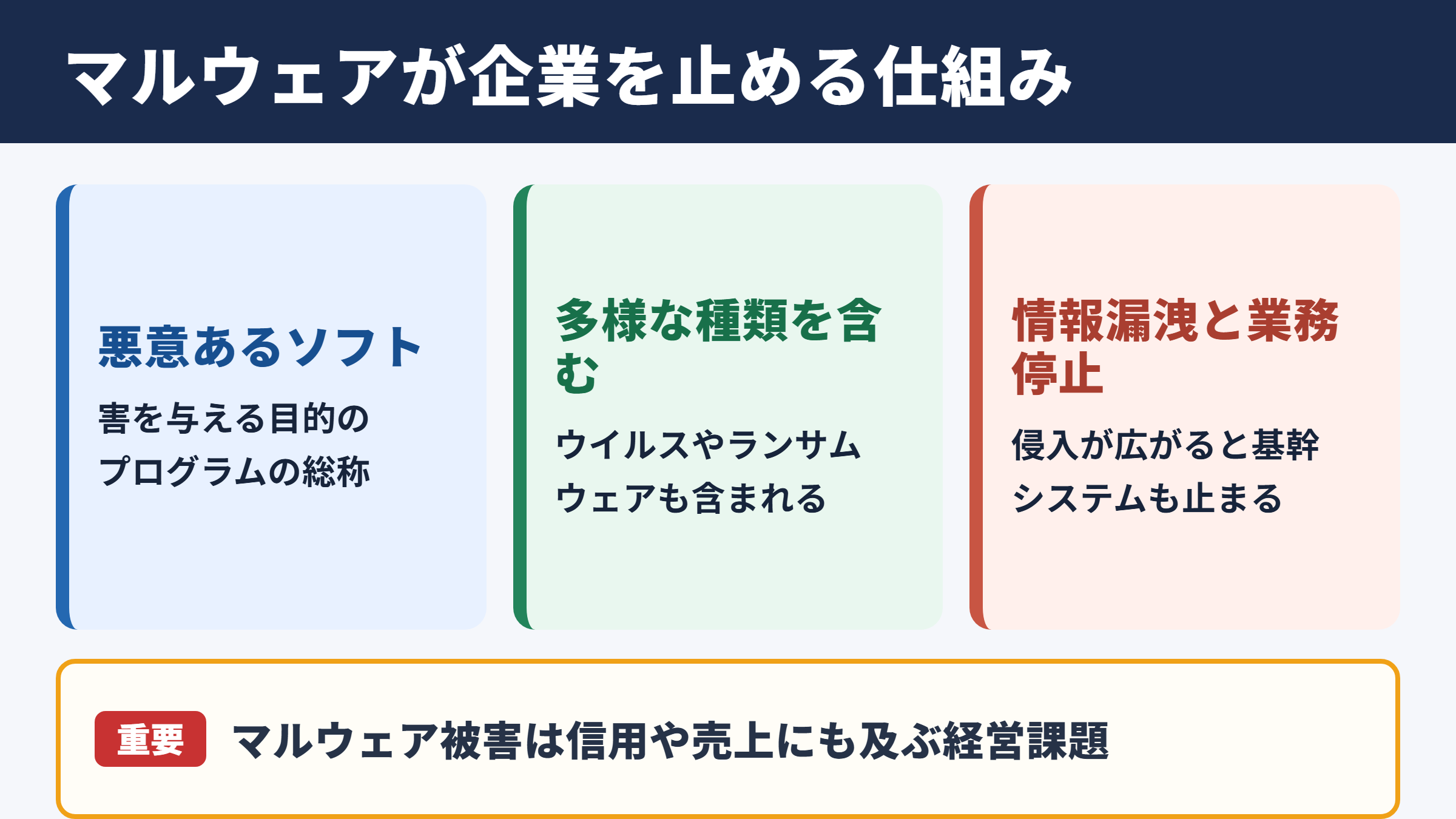 マルウェアが企業を止める仕組み

悪意あるソフト

害を与える目的のプログラムの総称

多様な種類を含む

ウイルスやランサムウェアも含まれる

情報漏洩と業務停止

侵入が広がると基幹システムも止まる

重要 マルウェア被害は信用や売上にも及ぶ経営課題